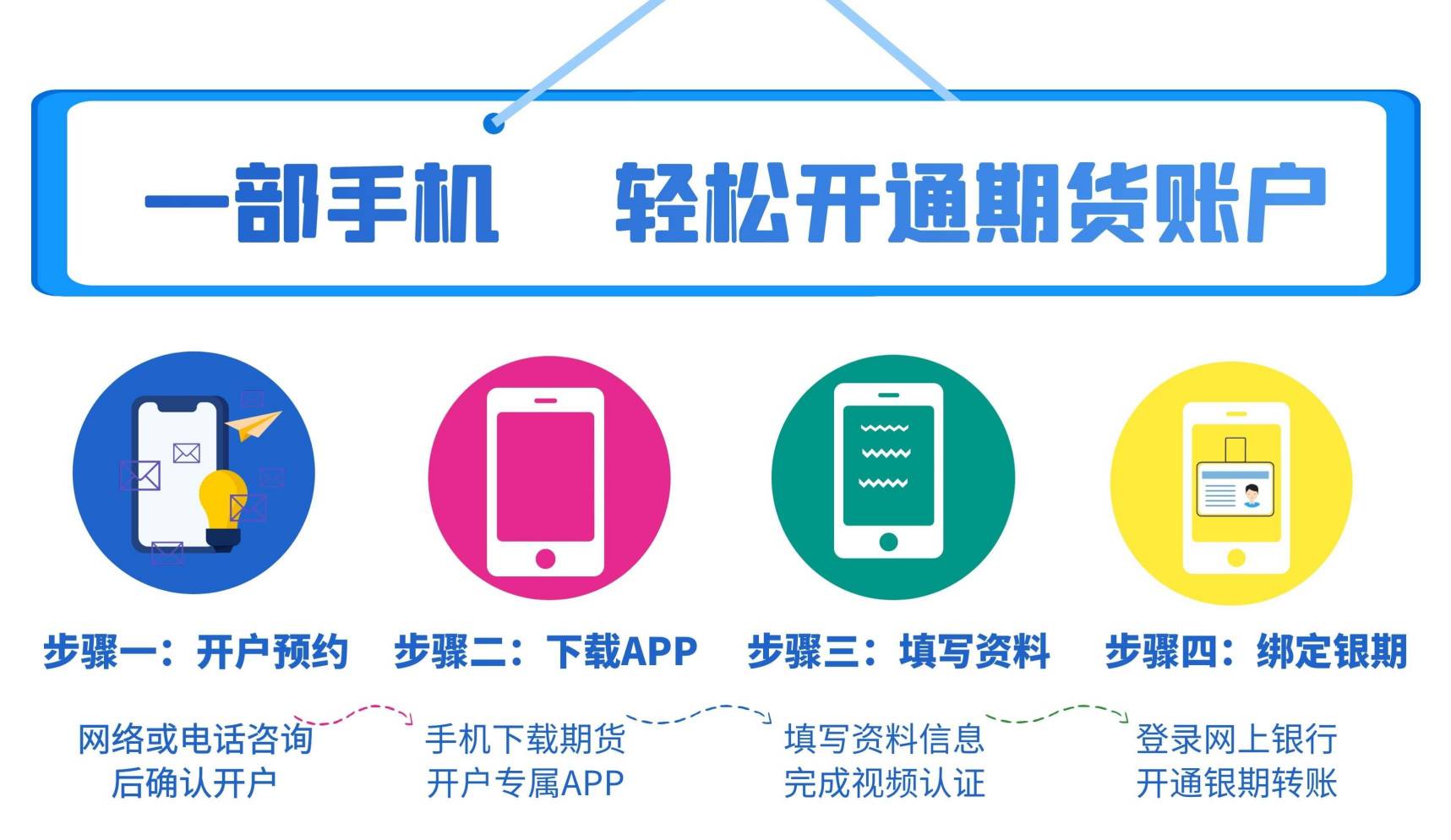 一部手机　轻松开通期货账户

步骤一：开户预约
网络或电话咨询后确认开户

步骤二：下载APP
手机下载期货开户专属APP

步骤三：填写资料
填写资料信息完成视频认证

步骤四：绑定银期
登录网上银行开通银期转账